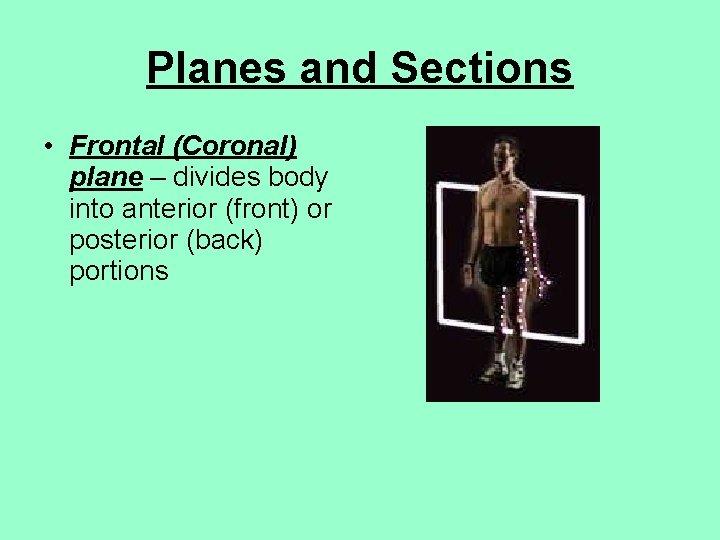 Planes and Sections

• Frontal (Coronal) plane – divides body into anterior (front) or posterior (back) portions